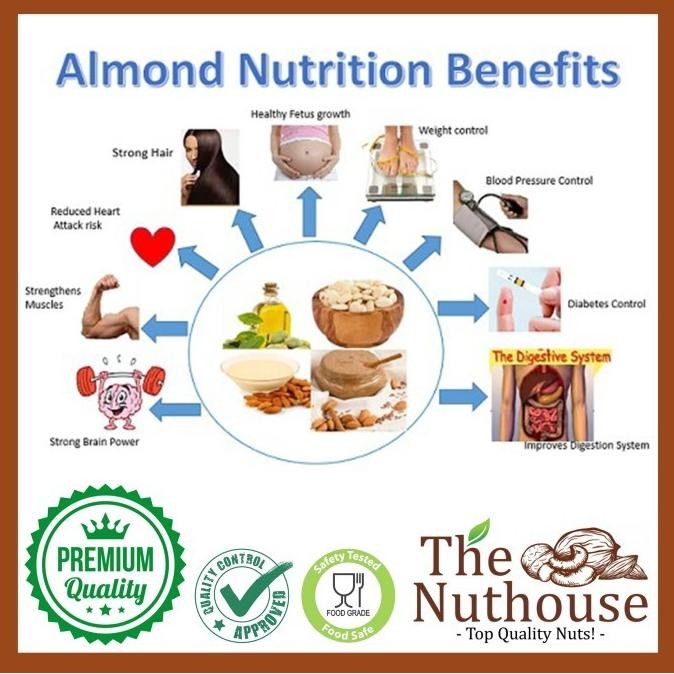 Almond Nutrition Benefits

Healthy Fetus growth

Strong Hair

Weight control

Blood Pressure Control

Reduced Heart Attack risk

Strengthens Muscles

Diabetes Control

The Digestive System

Strong Brain Power

Improves Digestion System

PREMIUM Quality

QUALITY CONTROL APPROVED

Safety Tested FOOD GRADE Food Safe

The Nuthouse
- Top Quality Nuts! -